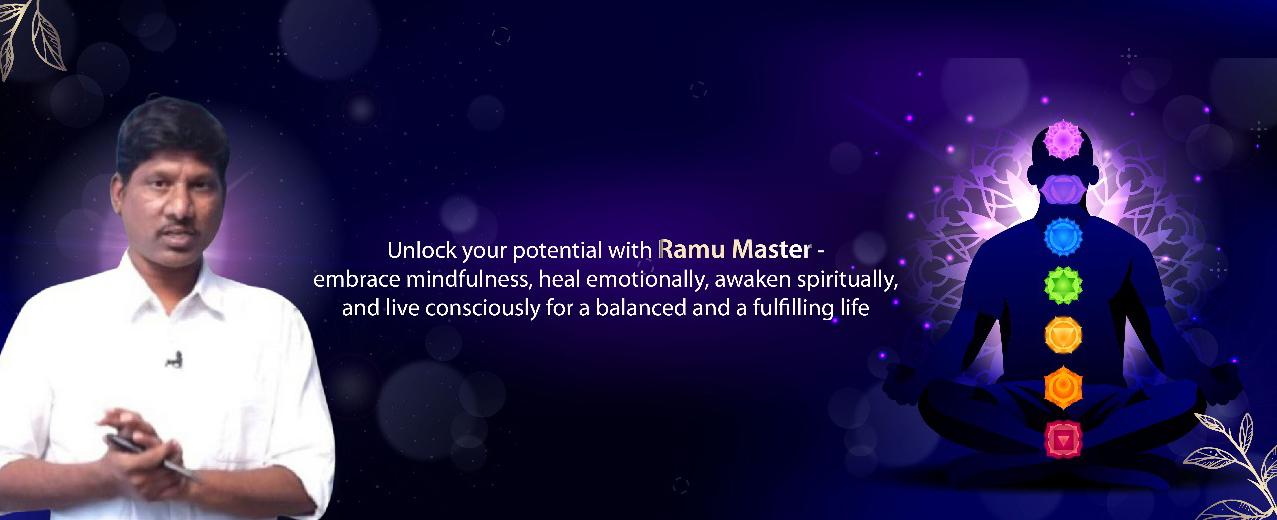 Unlock your potential with Ramu Master - embrace mindfulness, heal emotionally, awaken spiritually, and live consciously for a balanced and a fulfilling life